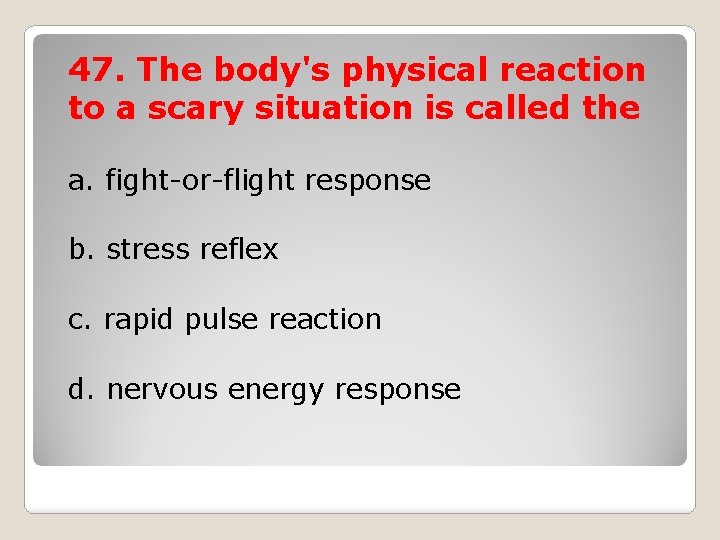 47. The body's physical reaction to a scary situation is called the

a. fight-or-flight response

b. stress reflex

c. rapid pulse reaction

d. nervous energy response